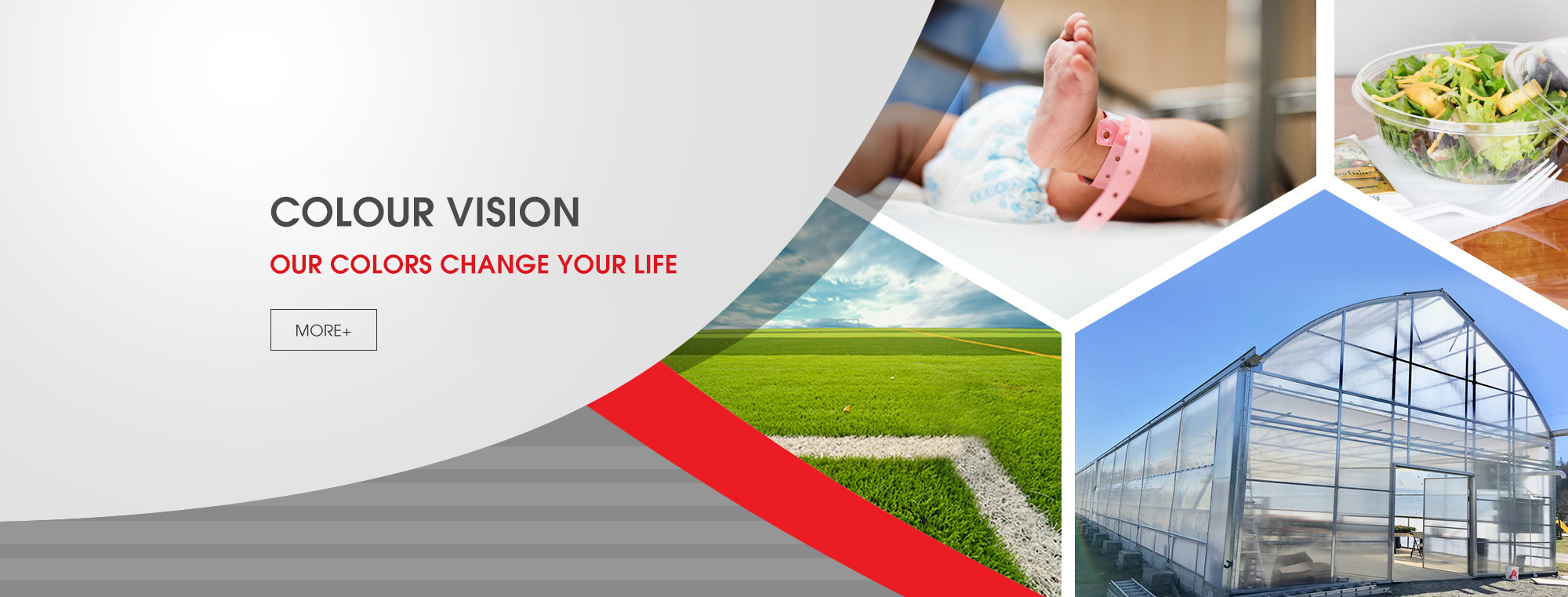 COLOUR VISION

OUR COLORS CHANGE YOUR LIFE

MORE+